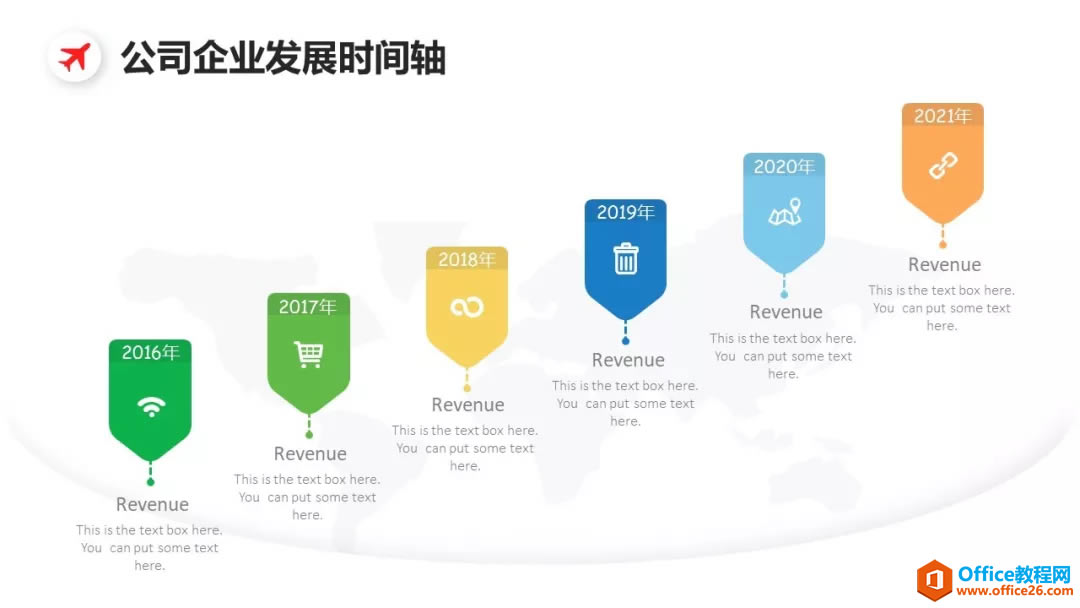 公司企业发展时间轴

2016年

Revenue

This is the text box here. You can put some text here.

2017年

Revenue

This is the text box here. You can put some text here.

2018年

Revenue

This is the text box here. You can put some text here.

2019年

Revenue

This is the text box here. You can put some text here.

2020年

Revenue

This is the text box here. You can put some text here.

2021年

Revenue

This is the text box here. You can put some text here.

Office教程网
www.office26.com